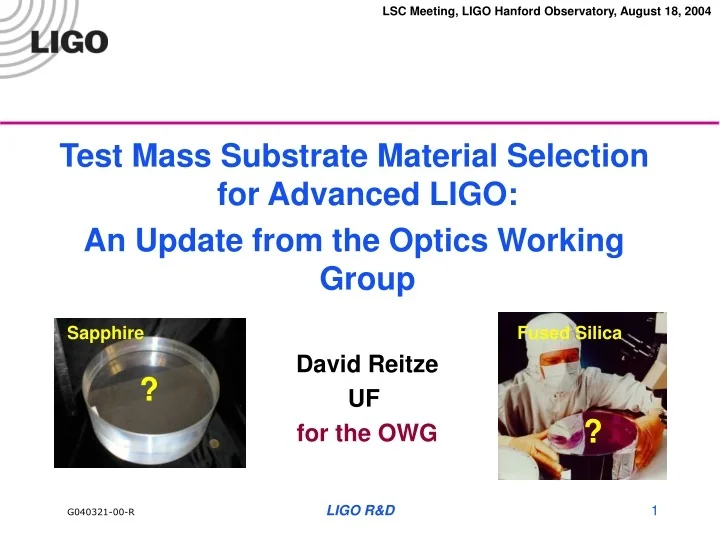 LIGO

LSC Meeting, LIGO Hanford Observatory, August 18, 2004

Test Mass Substrate Material Selection for Advanced LIGO:

An Update from the Optics Working Group

Sapphire

?

David Reitze
UF
for the OWG

Fused Silica

?

G040321-00-R

LIGO R&D

1